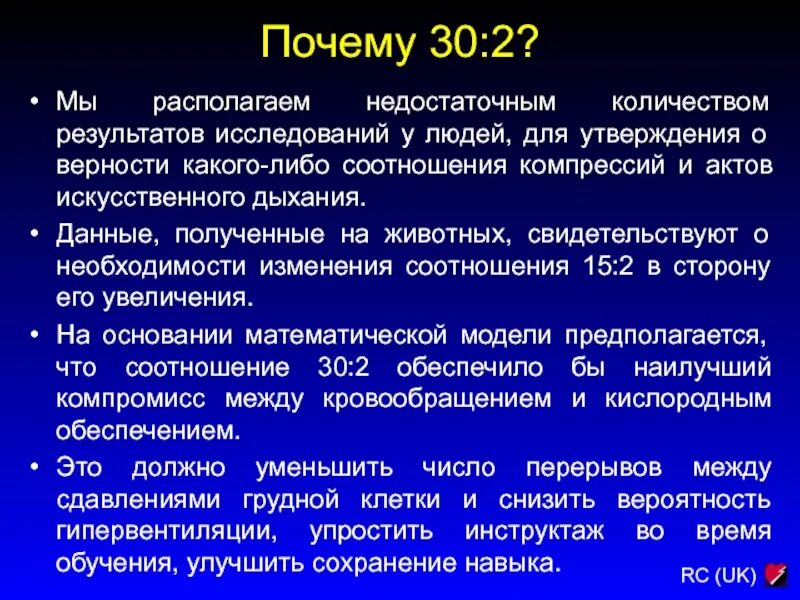 Почему 30:2?

• Мы располагаем недостаточным количеством результатов исследований у людей, для утверждения о верности какого-либо соотношения компрессий и актов искусственного дыхания.

• Данные, полученные на животных, свидетельствуют о необходимости изменения соотношения 15:2 в сторону его увеличения.

• На основании математической модели предполагается, что соотношение 30:2 обеспечило бы наилучший компромисс между кровообращением и кислородным обеспечением.

• Это должно уменьшить число перерывов между сдавлениями грудной клетки и снизить вероятность гипервентиляции, упростить инструктаж во время обучения, улучшить сохранение навыка.

RC (UK)